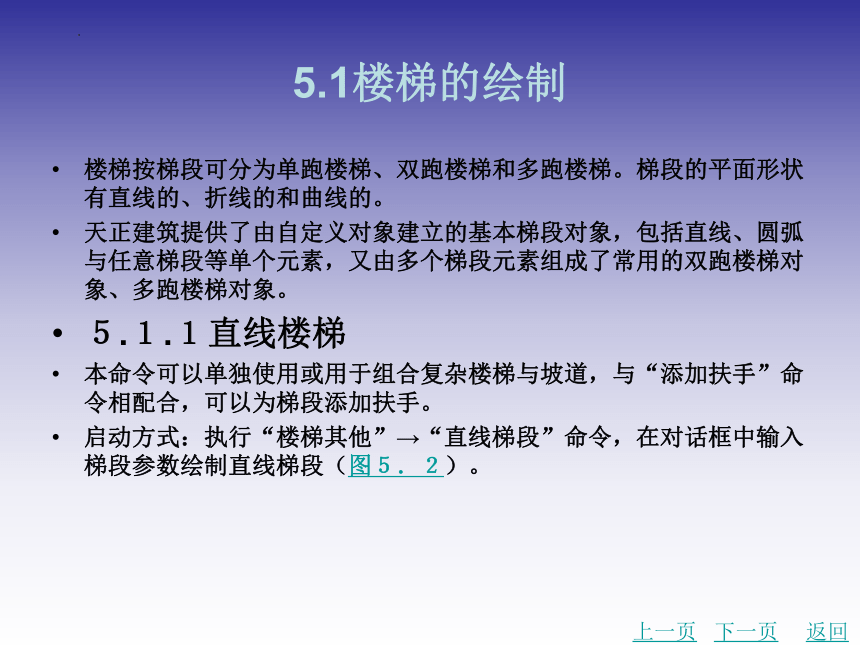 5.1楼梯的绘制

• 楼梯按梯段可分为单跑楼梯、双跑楼梯和多跑楼梯。梯段的平面形状有直线的、折线的和曲线的。

• 天正建筑提供了由自定义对象建立的基本梯段对象，包括直线、圆弧与任意梯段等单个元素，又由多个梯段元素组成了常用的双跑楼梯对象、多跑楼梯对象。

• ５.１.１ 直线楼梯

• 本命令可以单独使用或用于组合复杂楼梯与坡道，与“添加扶手”命令相配合，可以为梯段添加扶手。

• 启动方式：执行“楼梯其他”→“直线梯段”命令，在对话框中输入梯段参数绘制直线梯段（图５．２）。

上一页 下一页 返回